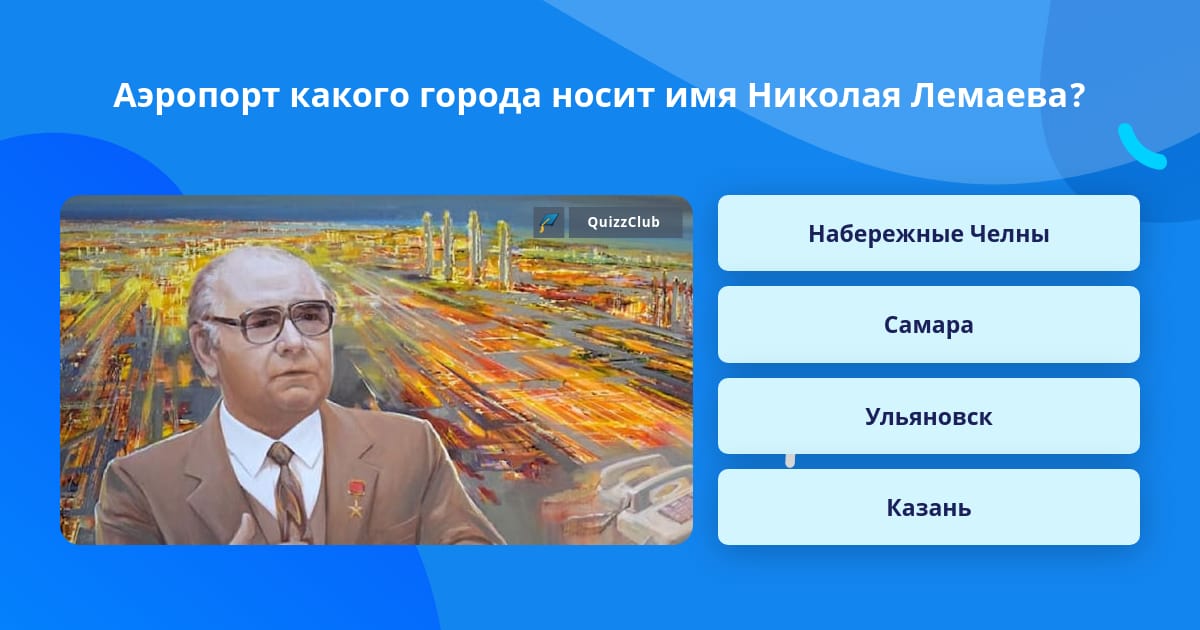 Аэропорт какого города носит имя Николая Лемаева?

QuizzClub

Набережные Челны

Самара

Ульяновск

Казань